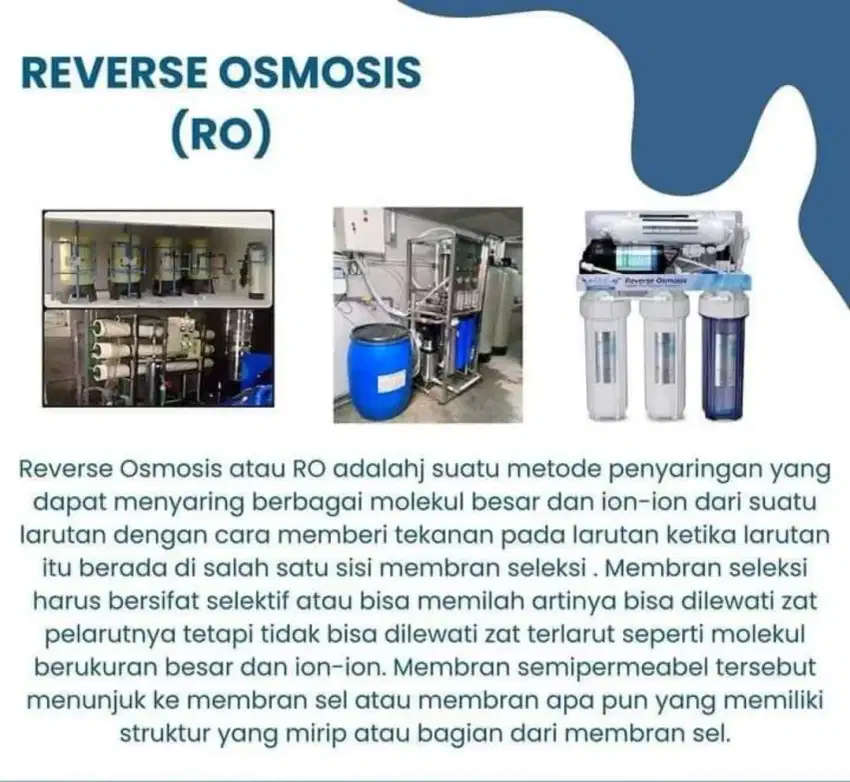 REVERSE OSMOSIS (RO)

Reverse Osmosis

Reverse Osmosis atau RO adalahj suatu metode penyaringan yang dapat menyaring berbagai molekul besar dan ion-ion dari suatu larutan dengan cara memberi tekanan pada larutan ketika larutan itu berada di salah satu sisi membran seleksi . Membran seleksi harus bersifat selektif atau bisa memilah artinya bisa dilewati zat pelarutnya tetapi tidak bisa dilewati zat terlarut seperti molekul berukuran besar dan ion-ion. Membran semipermeabel tersebut menunjuk ke membran sel atau membran apa pun yang memiliki struktur yang mirip atau bagian dari membran sel.